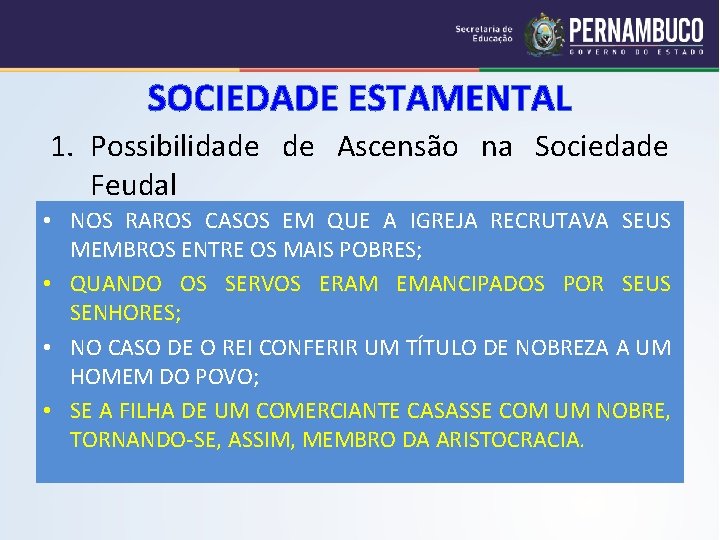 Secretaria de Educação PERNAMBUCO GOVERNO DO ESTADO

SOCIEDADE ESTAMENTAL

1. Possibilidade de Ascensão na Sociedade Feudal

• NOS RAROS CASOS EM QUE A IGREJA RECRUTAVA SEUS MEMBROS ENTRE OS MAIS POBRES;

• QUANDO OS SERVOS ERAM EMANCIPADOS POR SEUS SENHORES;

• NO CASO DE O REI CONFERIR UM TÍTULO DE NOBREZA A UM HOMEM DO POVO;

• SE A FILHA DE UM COMERCIANTE CASASSE COM UM NOBRE, TORNANDO-SE, ASSIM, MEMBRO DA ARISTOCRACIA.